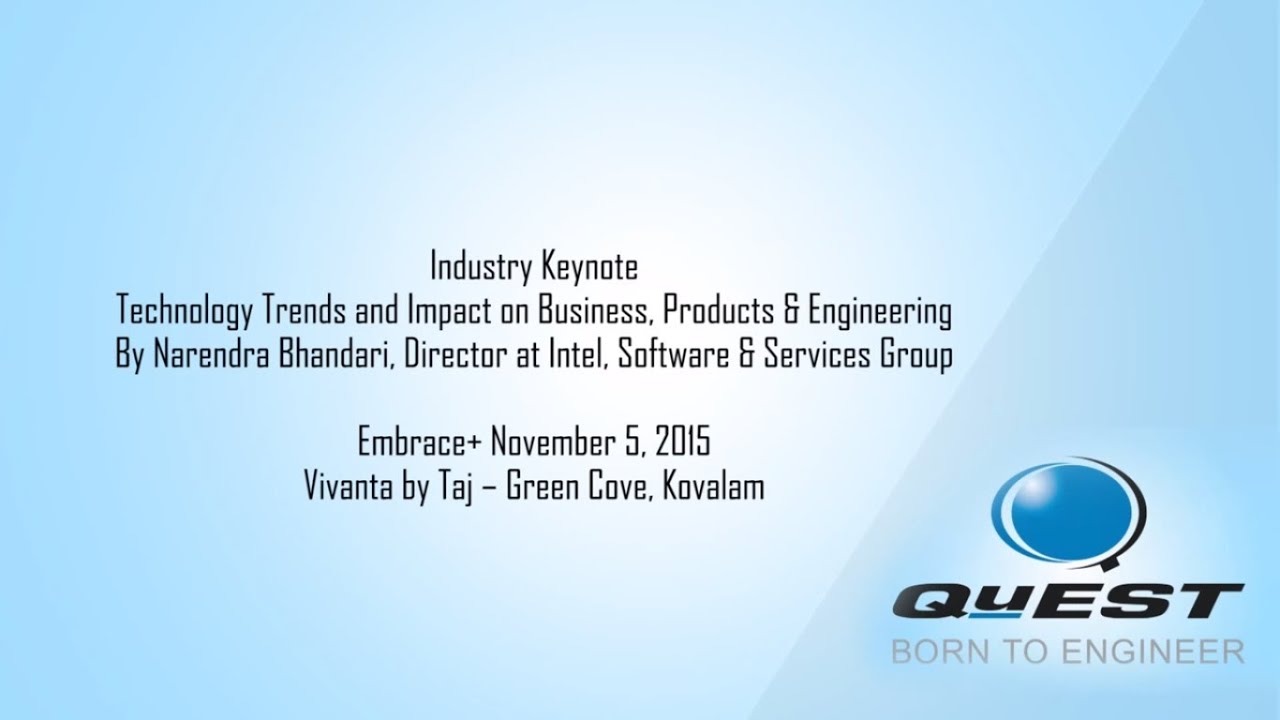 Industry Keynote
Technology Trends and Impact on Business, Products & Engineering
By Narendra Bhandari, Director at Intel, Software & Services Group

Embrace+ November 5, 2015
Vivanta by Taj – Green Cove, Kovalam

QuEST
BORN TO ENGINEER